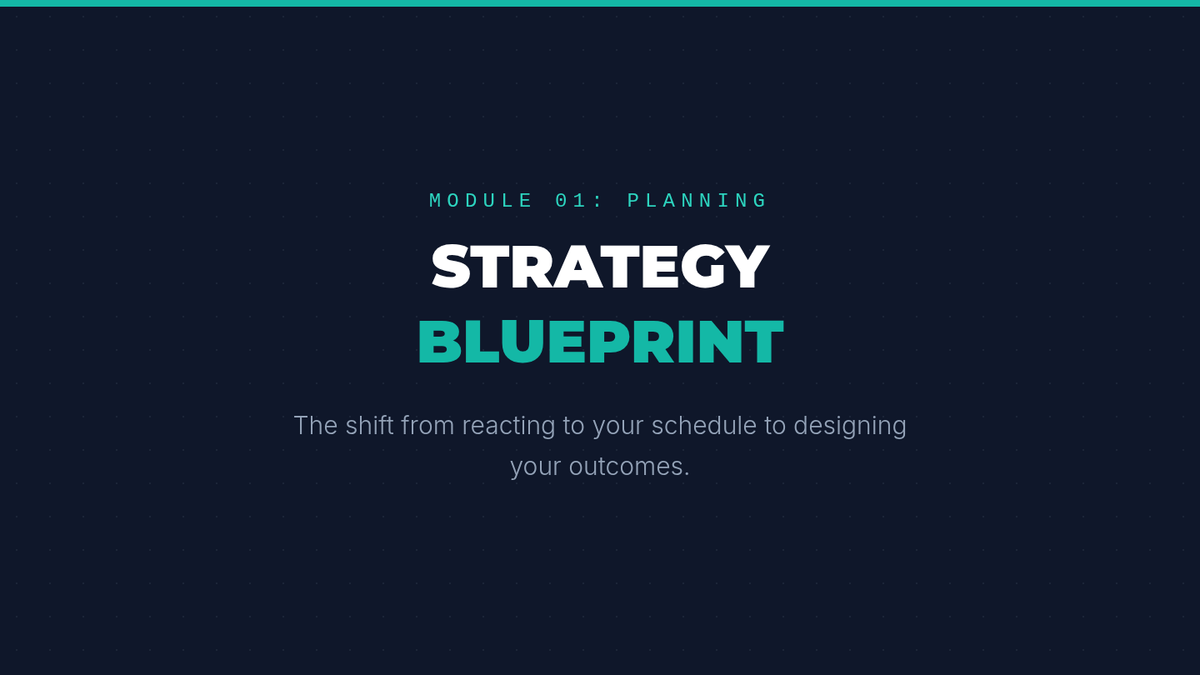 MODULE 01: PLANNING

STRATEGY
BLUEPRINT

The shift from reacting to your schedule to designing your outcomes.